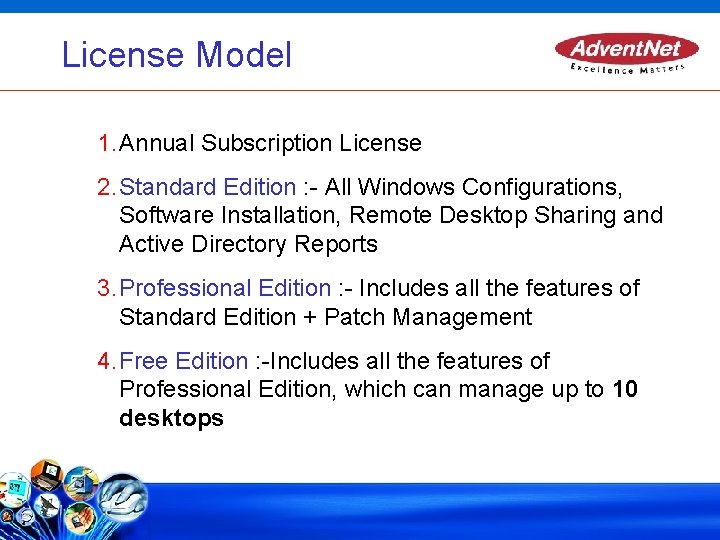 License Model

AdventNet
Excellence Matters

1. Annual Subscription License

2. Standard Edition :- All Windows Configurations, Software Installation, Remote Desktop Sharing and Active Directory Reports

3. Professional Edition :- Includes all the features of Standard Edition + Patch Management

4. Free Edition :-Includes all the features of Professional Edition, which can manage up to 10 desktops